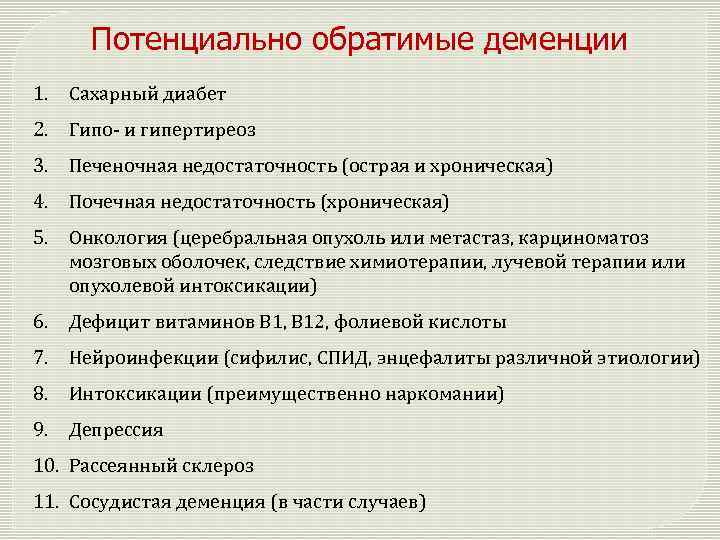 Потенциально обратимые деменции

1. Сахарный диабет
2. Гипо- и гипертиреоз
3. Печеночная недостаточность (острая и хроническая)
4. Почечная недостаточность (хроническая)
5. Онкология (церебральная опухоль или метастаз, карциноматоз мозговых оболочек, следствие химиотерапии, лучевой терапии или опухолевой интоксикации)
6. Дефицит витаминов В1, В12, фолиевой кислоты
7. Нейроинфекции (сифилис, СПИД, энцефалиты различной этиологии)
8. Интоксикации (преимущественно наркомании)
9. Депрессия
10. Рассеянный склероз
11. Сосудистая деменция (в части случаев)